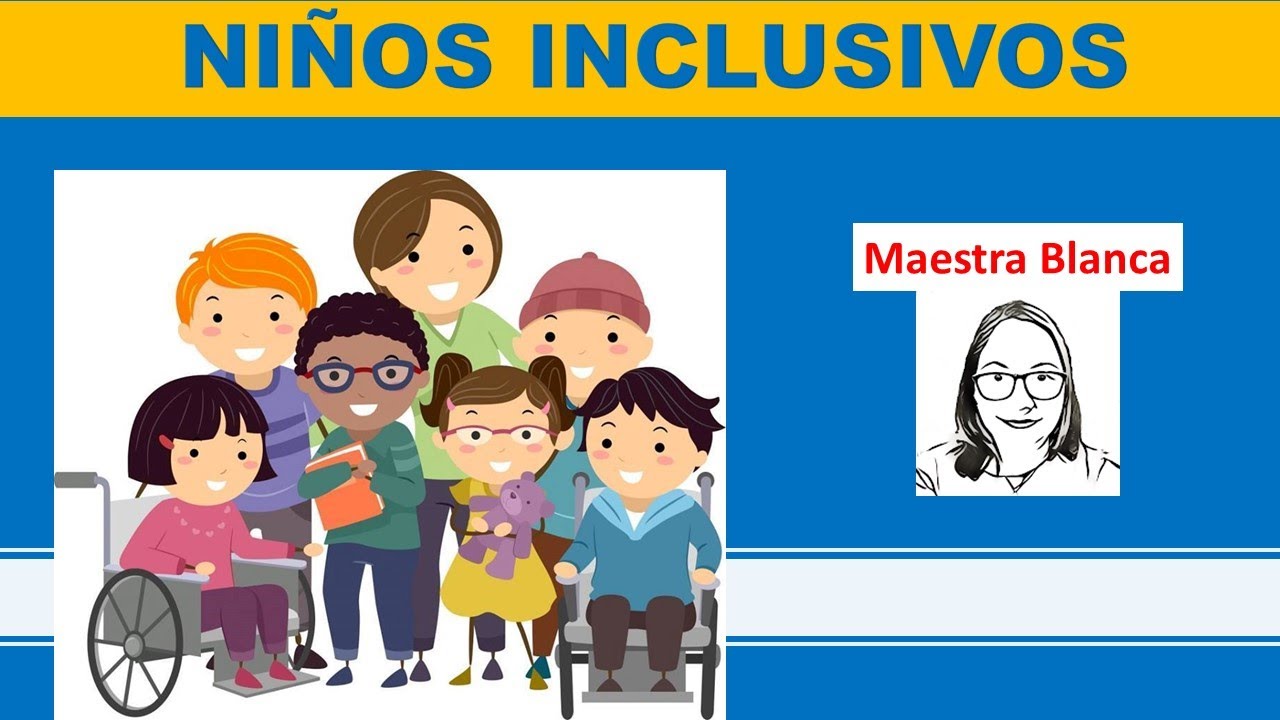 NIÑOS INCLUSIVOS

Maestra Blanca